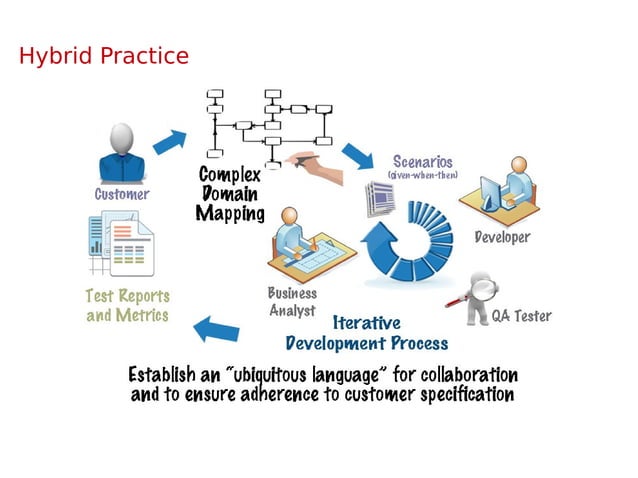 Hybrid Practice

Customer

Complex Domain Mapping

Scenarios (given-when-then)

Developer

Test Reports and Metrics

Business Analyst

QA Tester

Iterative Development Process

Establish an "ubiquitous language" for collaboration and to ensure adherence to customer specification